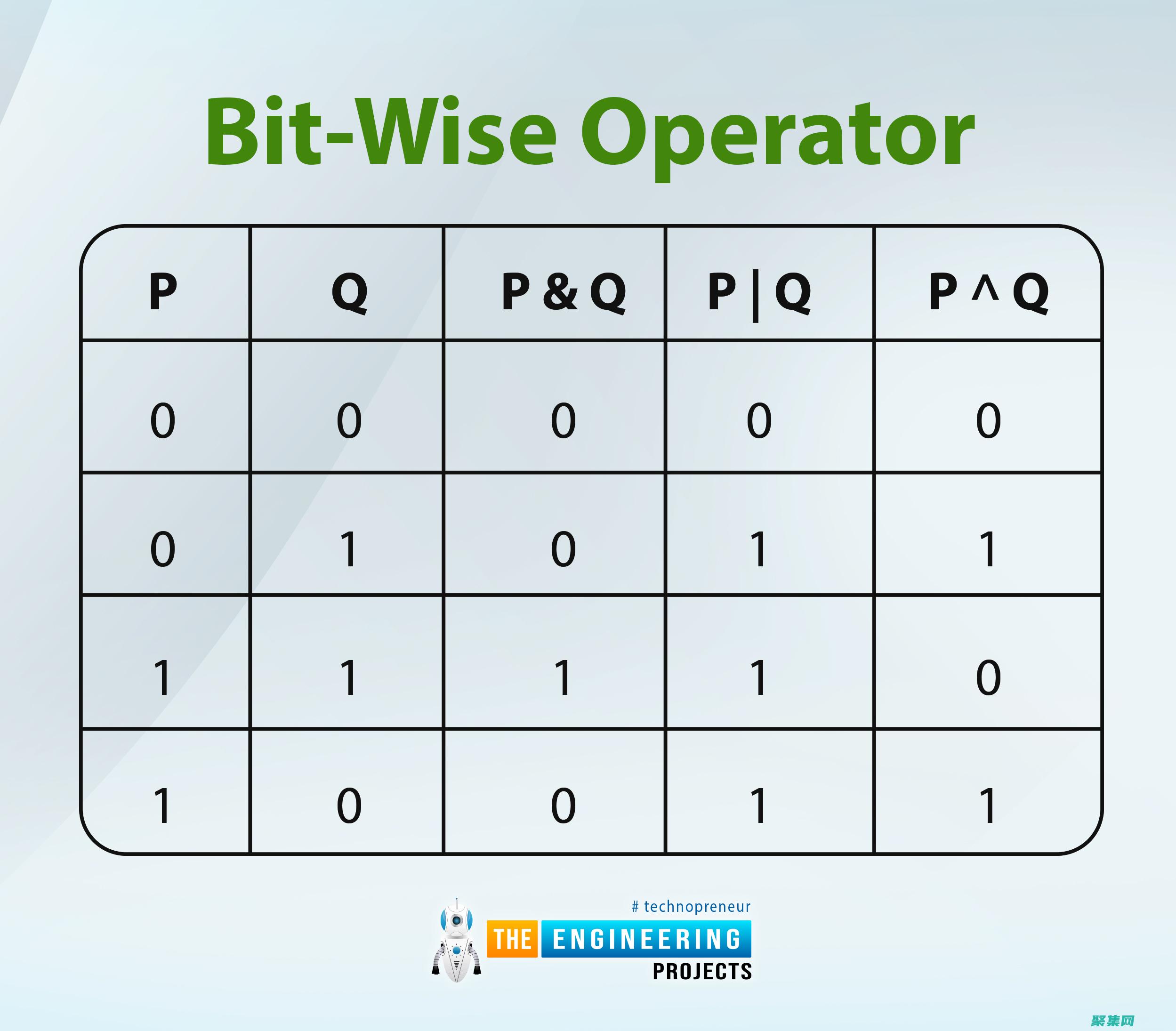 Bit-Wise Operator

| P | Q | P & Q | P \| Q | P ^ Q |
|---|---|---|---|---|
| 0 | 0 | 0 | 0 | 0 |
| 0 | 1 | 0 | 1 | 1 |
| 1 | 1 | 1 | 1 | 0 |
| 1 | 0 | 0 | 1 | 1 |

# technopreneur
THE ENGINEERING
PROJECTS

聚集网